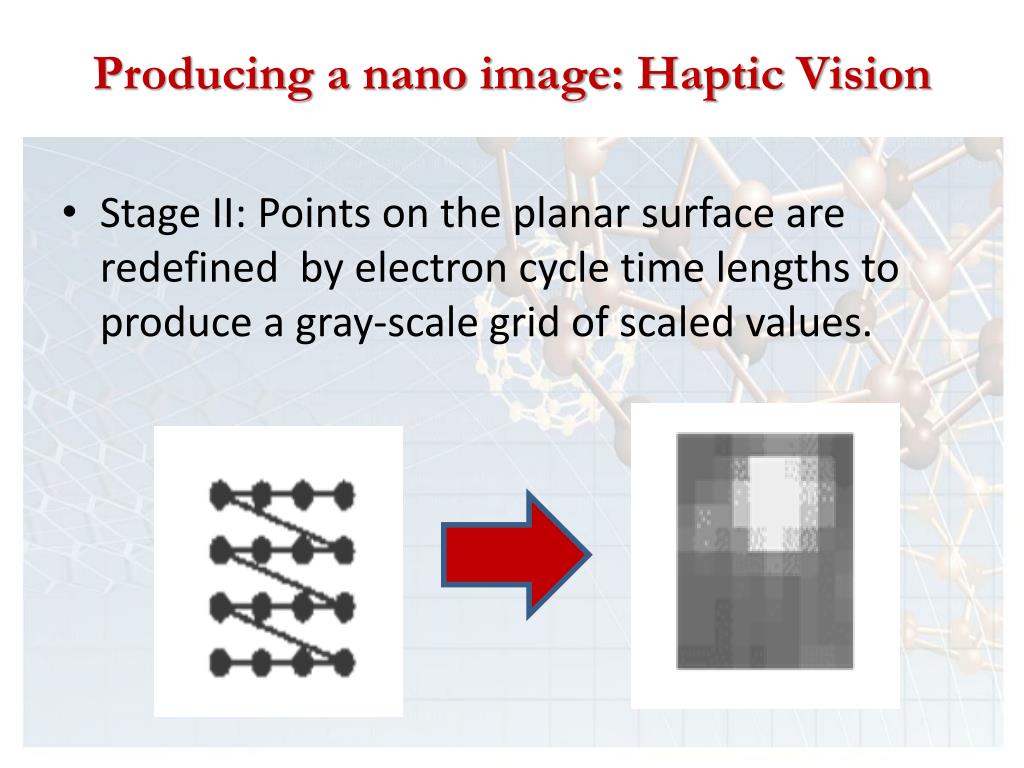 Producing a nano image: Haptic Vision

• Stage II: Points on the planar surface are redefined by electron cycle time lengths to produce a gray-scale grid of scaled values.